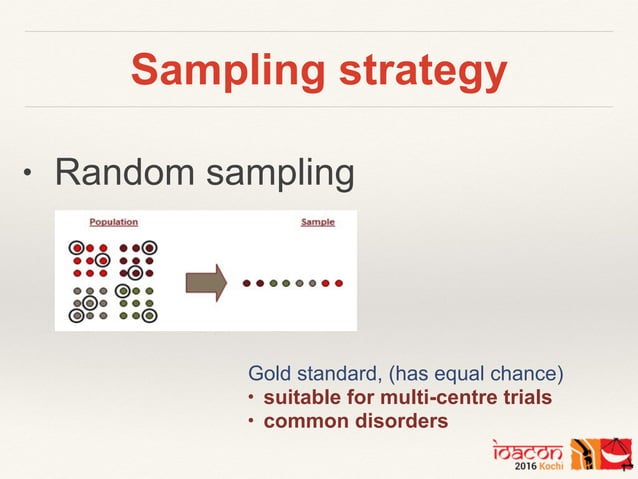 Sampling strategy

• Random sampling

Population

Sample

Gold standard, (has equal chance)
• suitable for multi-centre trials
• common disorders

idacon
2016 Kochi